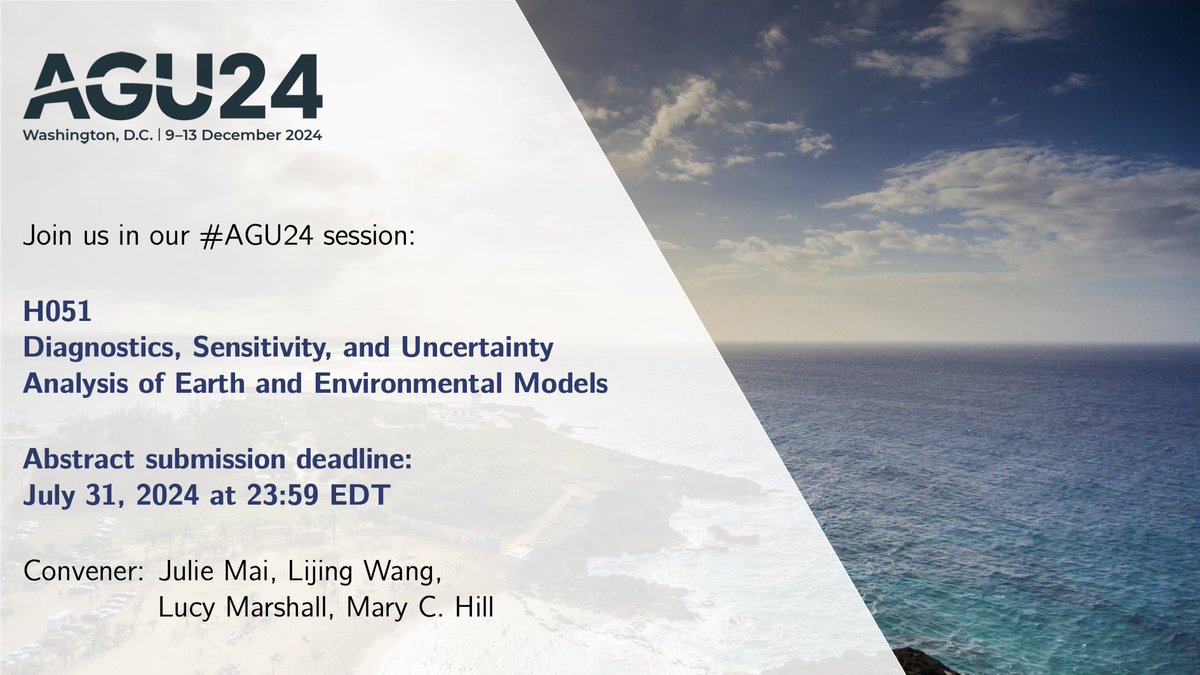 AGU24
Washington, D.C. | 9–13 December 2024

Join us in our #AGU24 session:

H051
Diagnostics, Sensitivity, and Uncertainty Analysis of Earth and Environmental Models

Abstract submission deadline:
July 31, 2024 at 23:59 EDT

Convener: Julie Mai, Lijing Wang, Lucy Marshall, Mary C. Hill